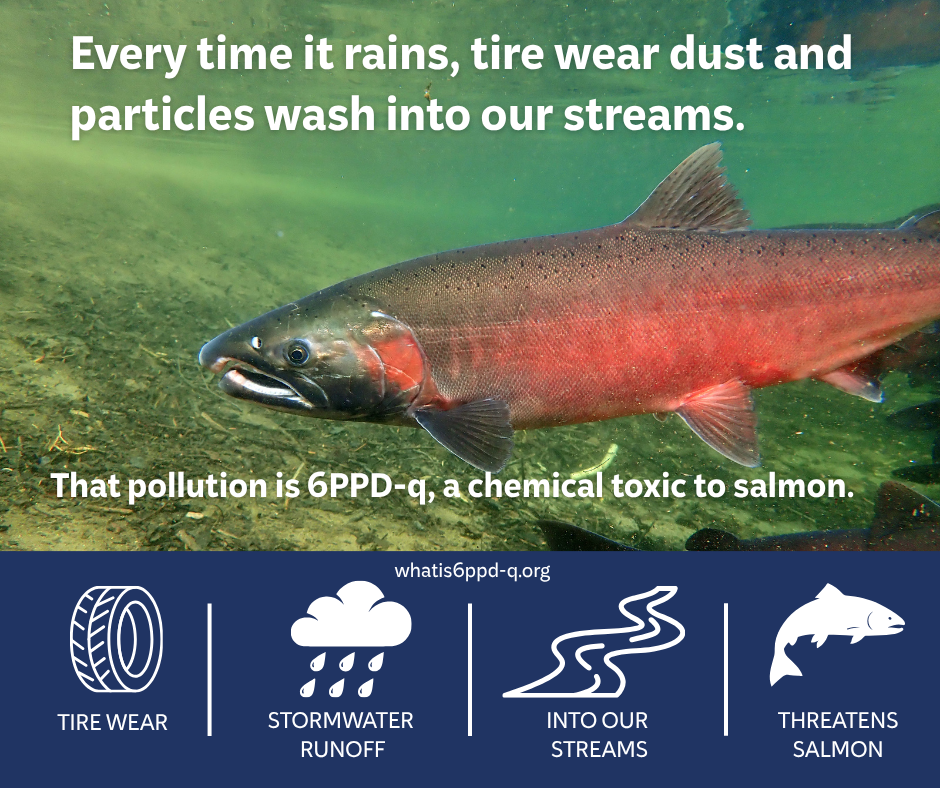 Every time it rains, tire wear dust and particles wash into our streams.

That pollution is 6PPD-q, a chemical toxic to salmon.

whatis6ppd-q.org

TIRE WEAR

STORMWATER RUNOFF

INTO OUR STREAMS

THREATENS SALMON